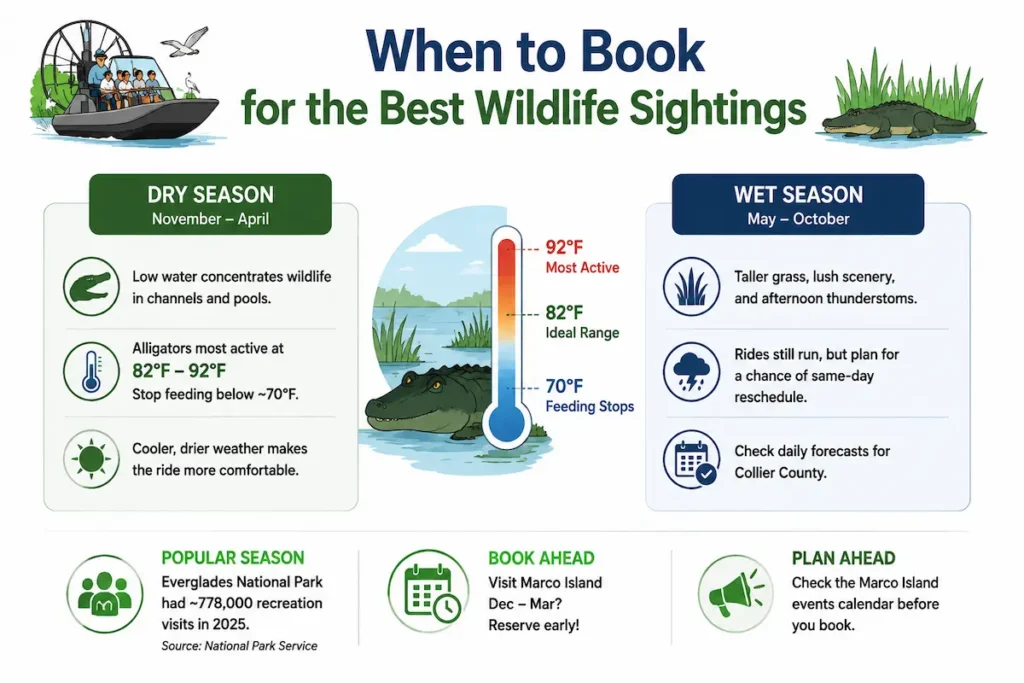 When to Book
for the Best Wildlife Sightings

DRY SEASON
November – April

Low water concentrates wildlife in channels and pools.

Alligators most active at
82°F – 92°F
Stop feeding below ~70°F.

Cooler, drier weather makes the ride more comfortable.

92°F
Most Active

82°F
Ideal Range

70°F
Feeding Stops

WET SEASON
May – October

Taller grass, lush scenery, and afternoon thunderstoms.

Rides still run, but plan for a chance of same-day reschedule.

Check daily forecasts for Collier County.

POPULAR SEASON
Everglades National Park had ~778,000 recreation visits in 2025.
Source: National Park Service

BOOK AHEAD
Visit Marco Island Dec – Mar? Reserve early!

PLAN AHEAD
Check the Marco Island events calendar before you book.